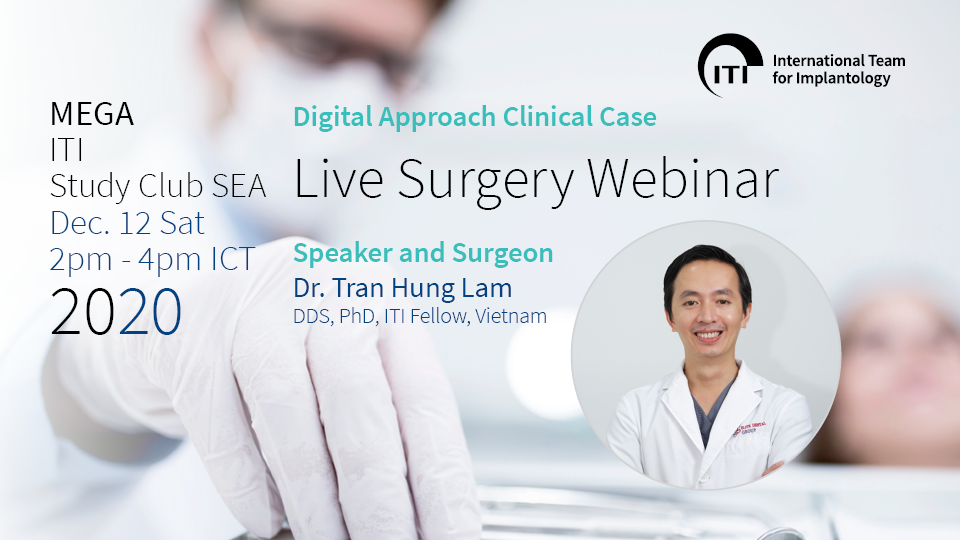 ITI International Team for Implantology

MEGA
ITI
Study Club SEA
Dec. 12 Sat
2pm - 4pm ICT
2020

Digital Approach Clinical Case
Live Surgery Webinar

Speaker and Surgeon
Dr. Tran Hung Lam
DDS, PhD, ITI Fellow, Vietnam